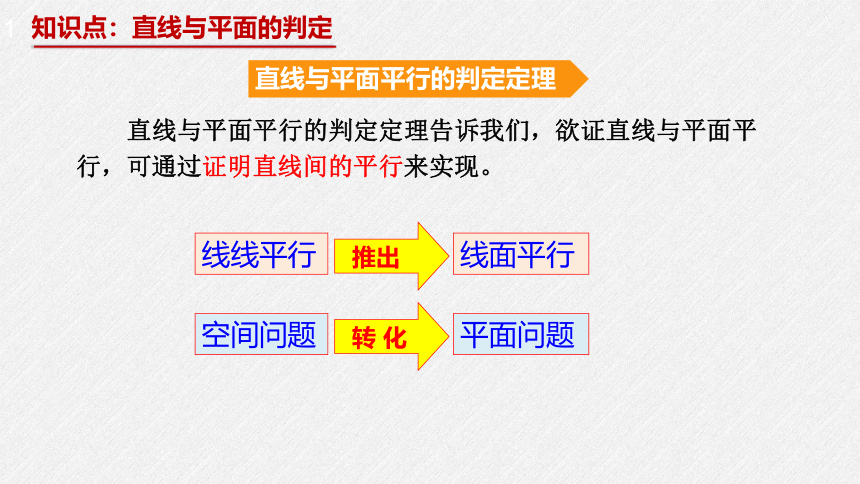 1 知识点：直线与平面的判定

直线与平面平行的判定定理

直线与平面平行的判定定理告诉我们，欲证直线与平面平行，可通过证明直线间的平行来实现。

线线平行 推出 线面平行

空间问题 转化 平面问题